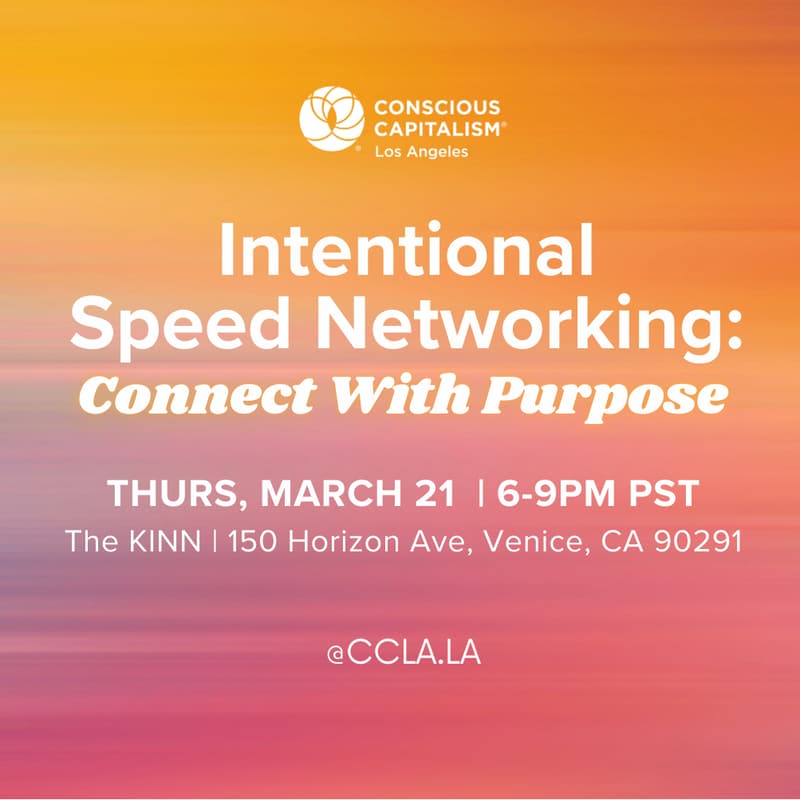 CONSCIOUS CAPITALISM®
Los Angeles

Intentional Speed Networking:
Connect With Purpose

THURS, MARCH 21 | 6-9PM PST
The KINN | 150 Horizon Ave, Venice, CA 90291

@CCLA.LA